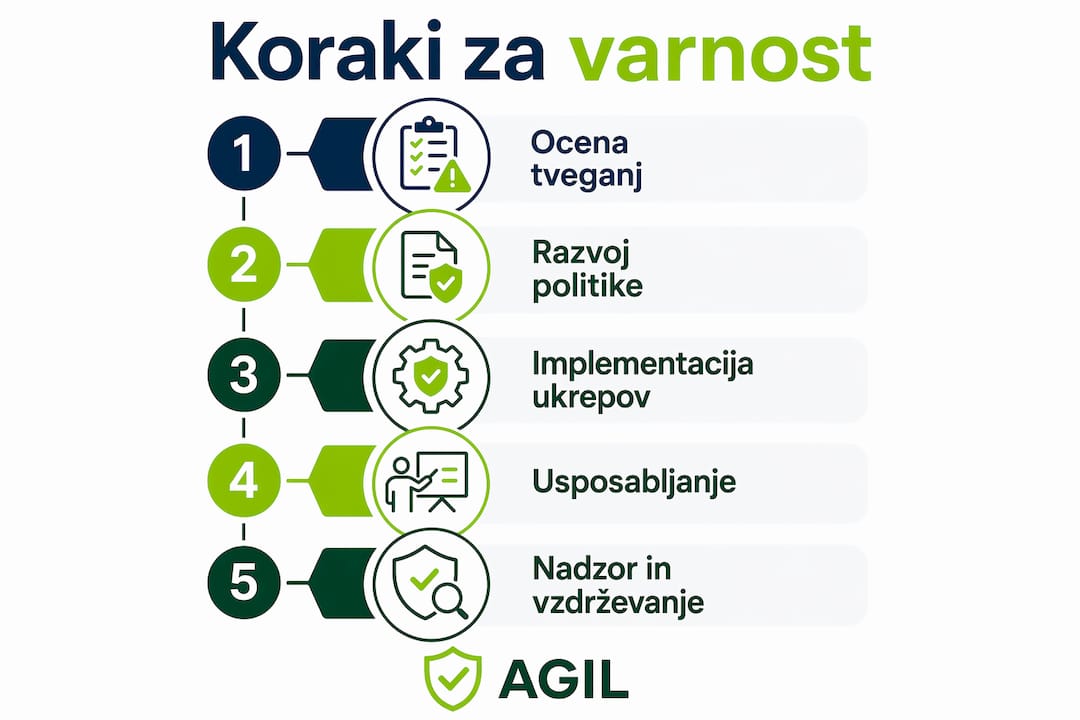 Koraki za varnost

1 Ocena tveganj

2 Razvoj politike

3 Implementacija ukrepov

4 Usposabljanje

5 Nadzor in vzdrževanje

AGIL